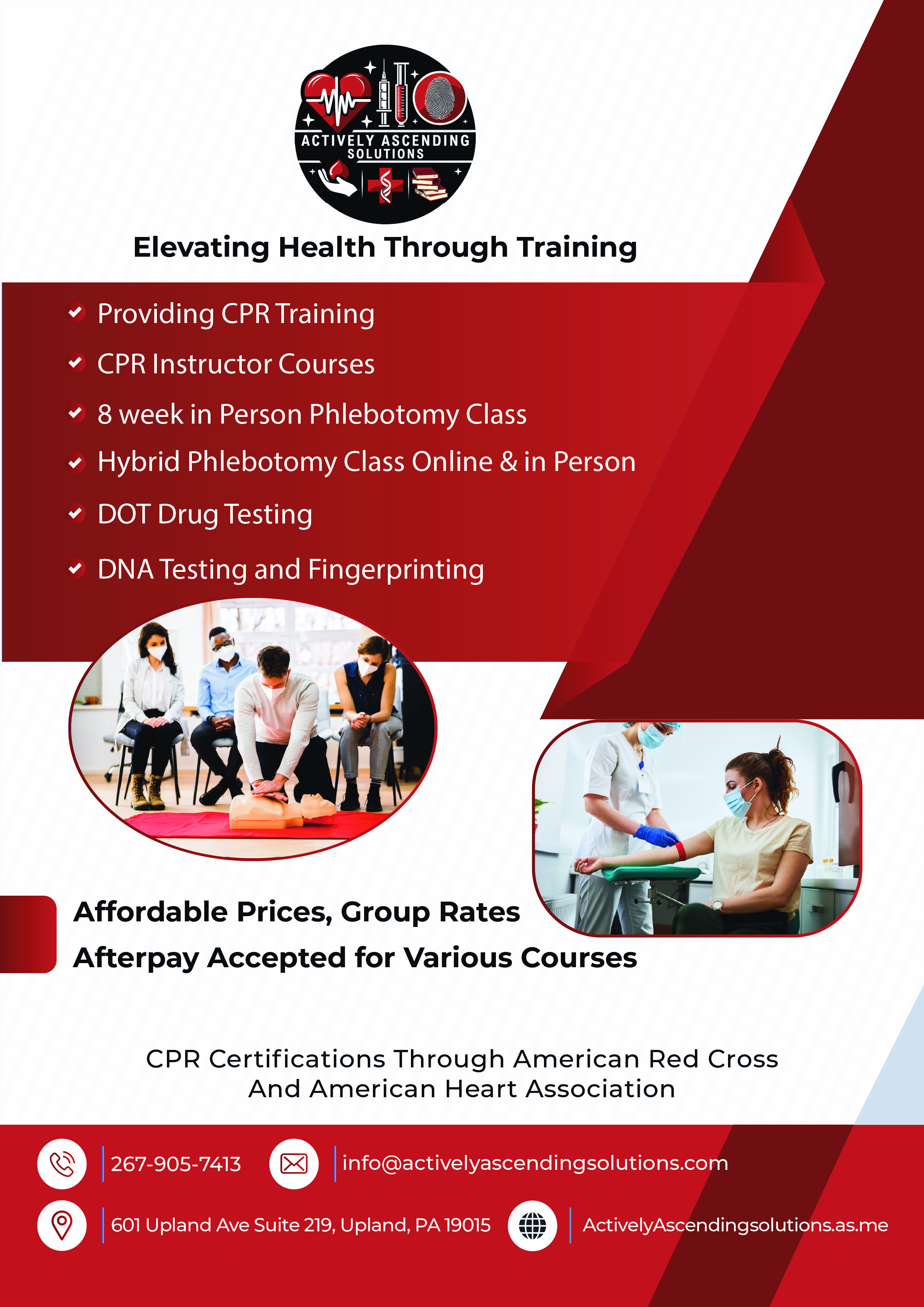 ACTIVELY ASCENDING SOLUTIONS

Elevating Health Through Training

Providing CPR Training

CPR Instructor Courses

8 week in Person Phlebotomy Class

Hybrid Phlebotomy Class Online & in Person

DOT Drug Testing

DNA Testing and Fingerprinting

Affordable Prices, Group Rates

Afterpay Accepted for Various Courses

CPR Certifications Through American Red Cross And American Heart Association

267-905-7413

info@activelyascendingsolutions.com

601 Upland Ave Suite 219, Upland, PA 19015

ActivelyAscendingsolutions.as.me